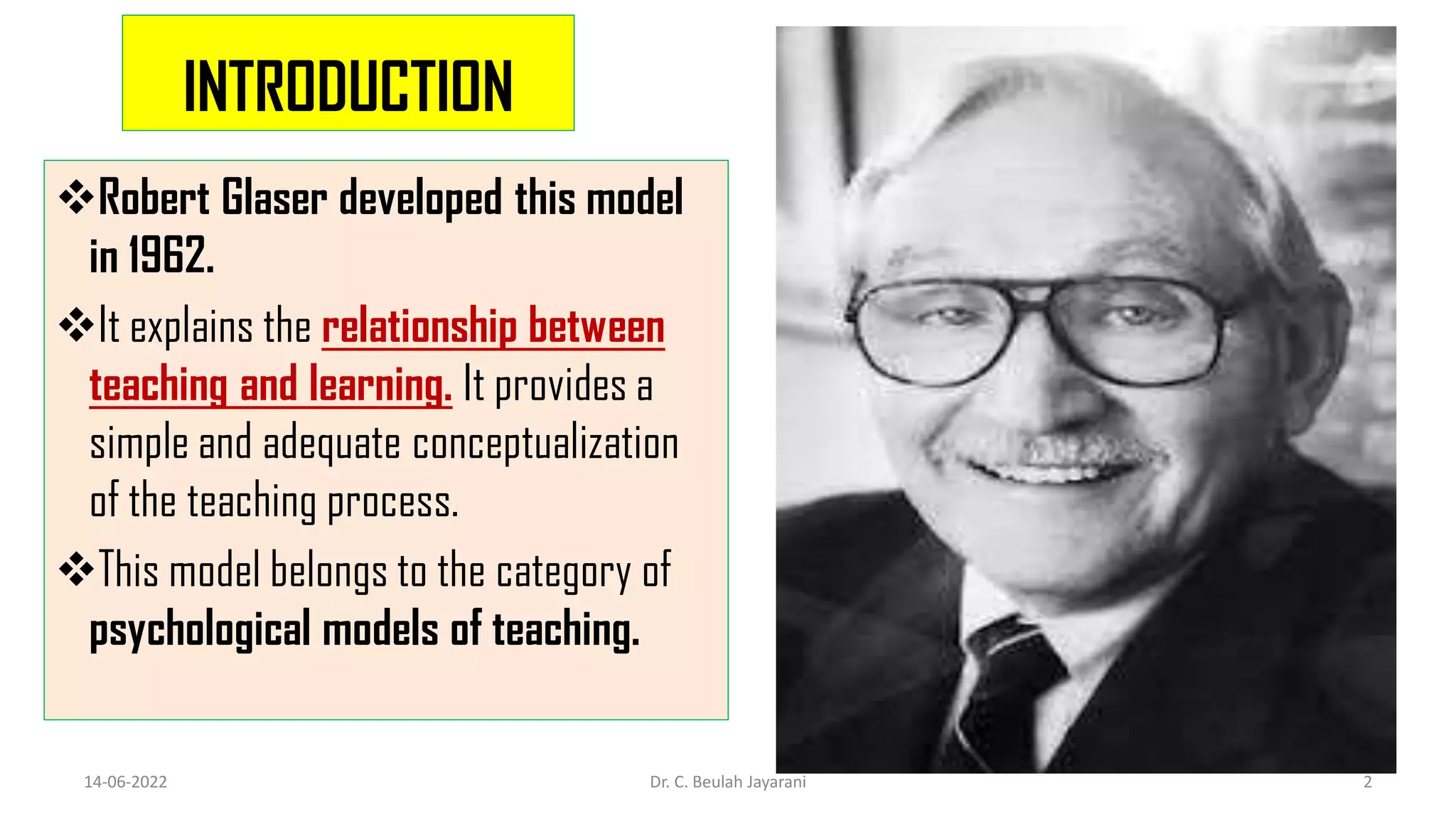 INTRODUCTION

❖Robert Glaser developed this model in 1962.

❖It explains the relationship between teaching and learning. It provides a simple and adequate conceptualization of the teaching process.

❖This model belongs to the category of psychological models of teaching.

14-06-2022 Dr. C. Beulah Jayarani 2